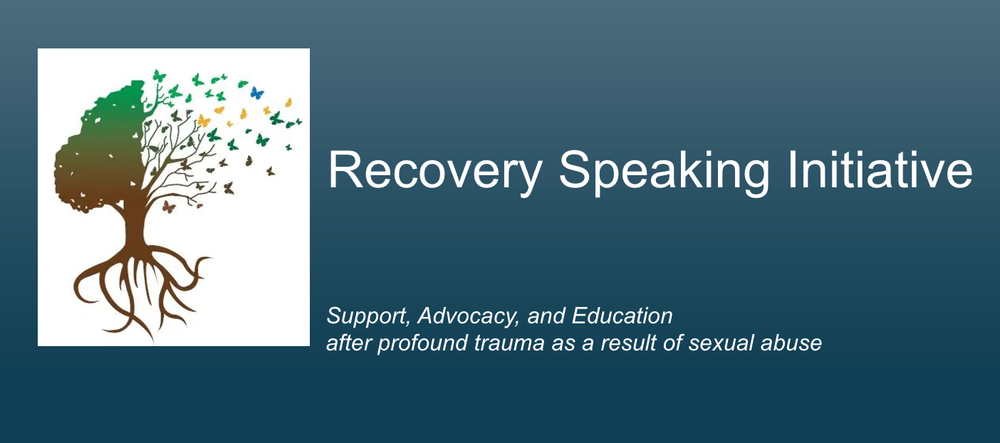 Recovery Speaking Initiative

Support, Advocacy, and Education
after profound trauma as a result of sexual abuse